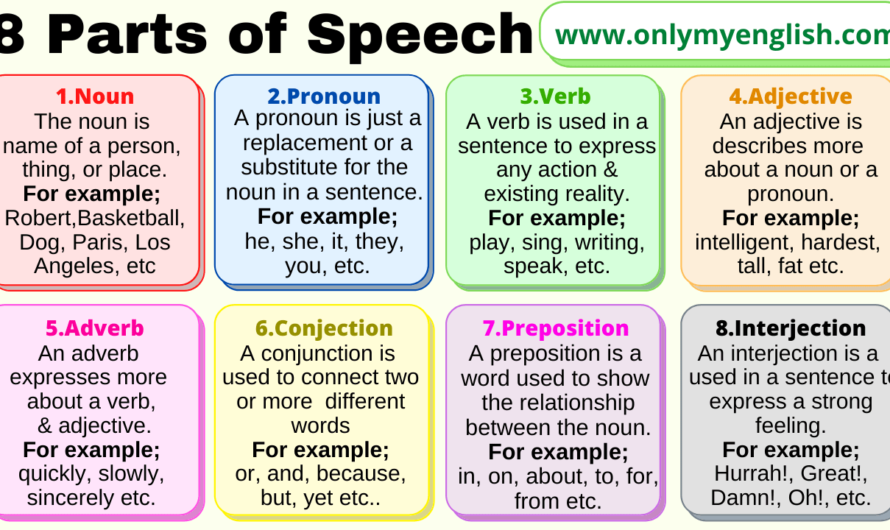 8 Parts of Speech

www.onlymyenglish.com

1.Noun
The noun is name of a person, thing, or place.
For example;
Robert,Basketball, Dog, Paris, Los Angeles, etc

2.Pronoun
A pronoun is just a replacement or a substitute for the noun in a sentence.
For example;
he, she, it, they, you, etc.

3.Verb
A verb is used in a sentence to express any action & existing reality.
For example;
play, sing, writing, speak, etc.

4.Adjective
An adjective is describes more about a noun or a pronoun.
For example;
intelligent, hardest, tall, fat etc.

5.Adverb
An adverb expresses more about a verb, & adjective.
For example;
quickly, slowly, sincerely etc.

6.Conjection
A conjunction is used to connect two or more different words
For example;
or, and, because, but, yet etc..

7.Preposition
A preposition is a word used to show the relationship between the noun.
For example;
in, on, about, to, for, from etc.

8.Interjection
An interjection is a used in a sentence to express a strong feeling.
For example;
Hurrah!, Great!, Damn!, Oh!, etc.